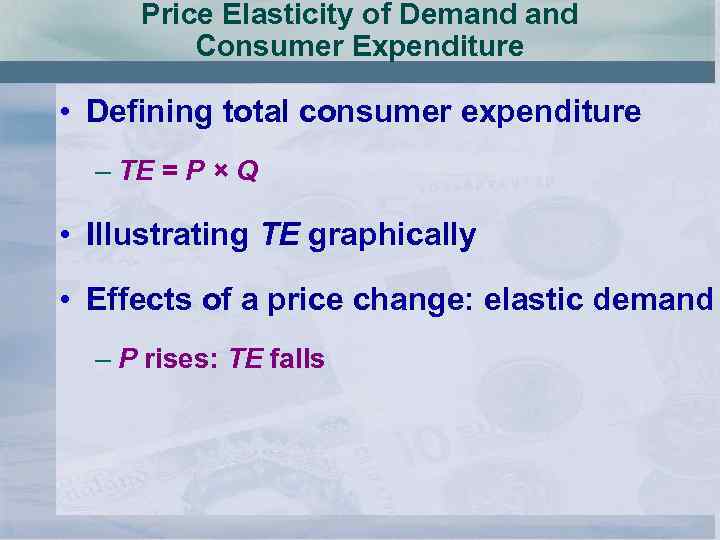 Price Elasticity of Demand and Consumer Expenditure

• Defining total consumer expenditure

– $TE = P \times Q$

• Illustrating TE graphically

• Effects of a price change: elastic demand

– P rises: TE falls